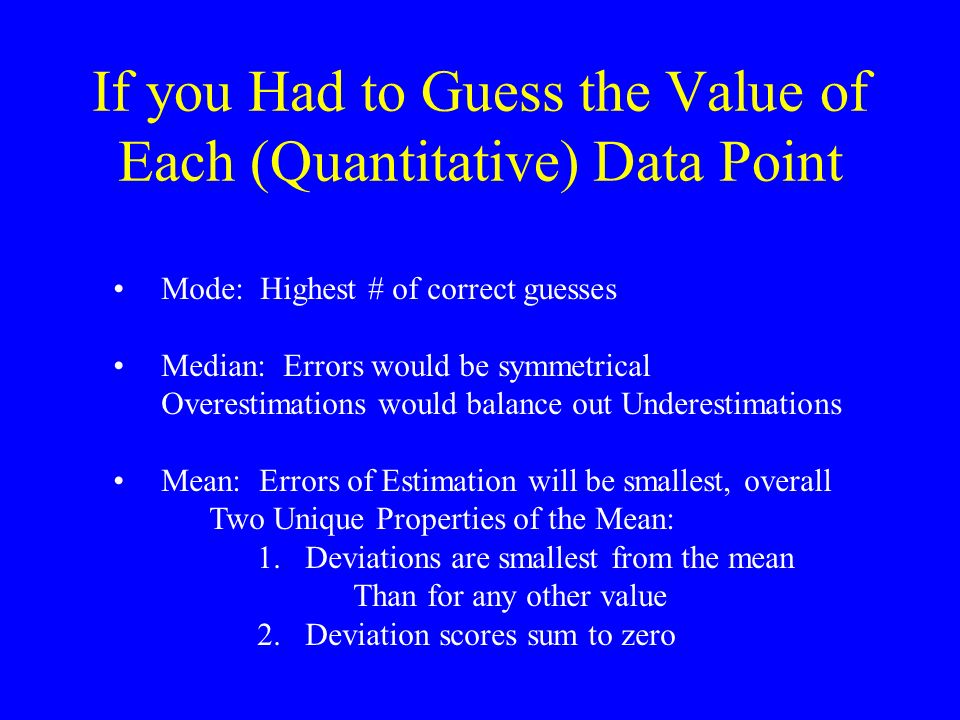 If you Had to Guess the Value of Each (Quantitative) Data Point

• Mode: Highest # of correct guesses

• Median: Errors would be symmetrical
Overestimations would balance out Underestimations

• Mean: Errors of Estimation will be smallest, overall
Two Unique Properties of the Mean:
1. Deviations are smallest from the mean
Than for any other value
2. Deviation scores sum to zero